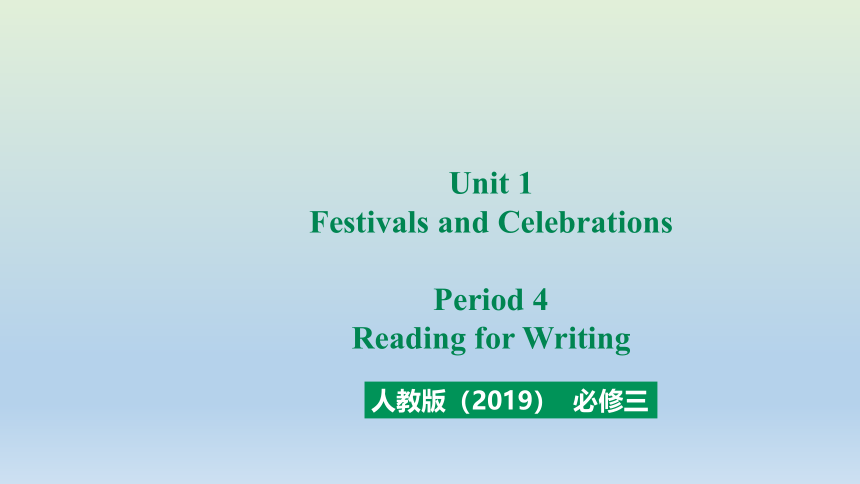 Unit 1
Festivals and Celebrations

Period 4
Reading for Writing

人教版（2019） 必修三